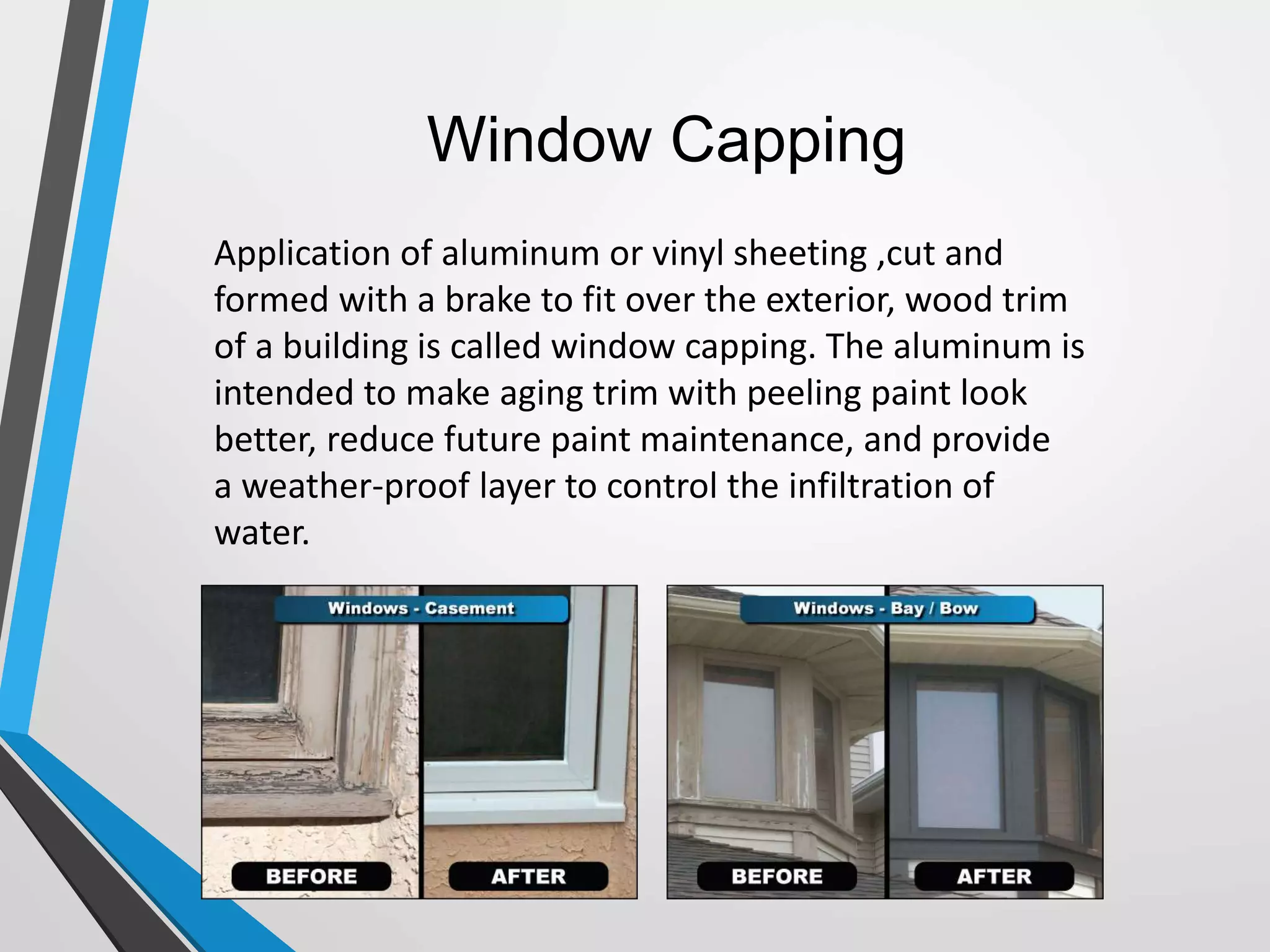 Window Capping

Application of aluminum or vinyl sheeting ,cut and formed with a brake to fit over the exterior, wood trim of a building is called window capping. The aluminum is intended to make aging trim with peeling paint look better, reduce future paint maintenance, and provide a weather-proof layer to control the infiltration of water.

Windows - Casement

BEFORE

AFTER

Windows - Bay / Bow

BEFORE

AFTER